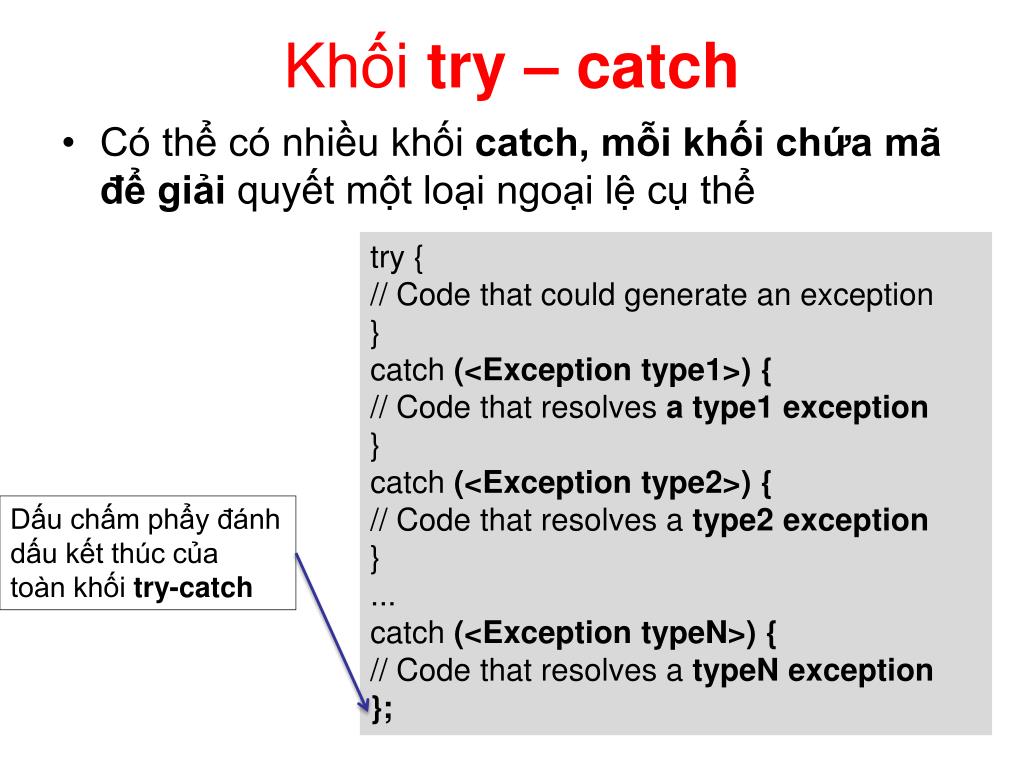 Khối try – catch

• Có thể có nhiều khối catch, mỗi khối chứa mã để giải quyết một loại ngoại lệ cụ thể

try {
// Code that could generate an exception
}
catch (<Exception type1>) {
// Code that resolves a type1 exception
}
catch (<Exception type2>) {
// Code that resolves a type2 exception
}
...
catch (<Exception typeN>) {
// Code that resolves a typeN exception
};

Dấu chấm phẩy đánh dấu kết thúc của toàn khối try-catch